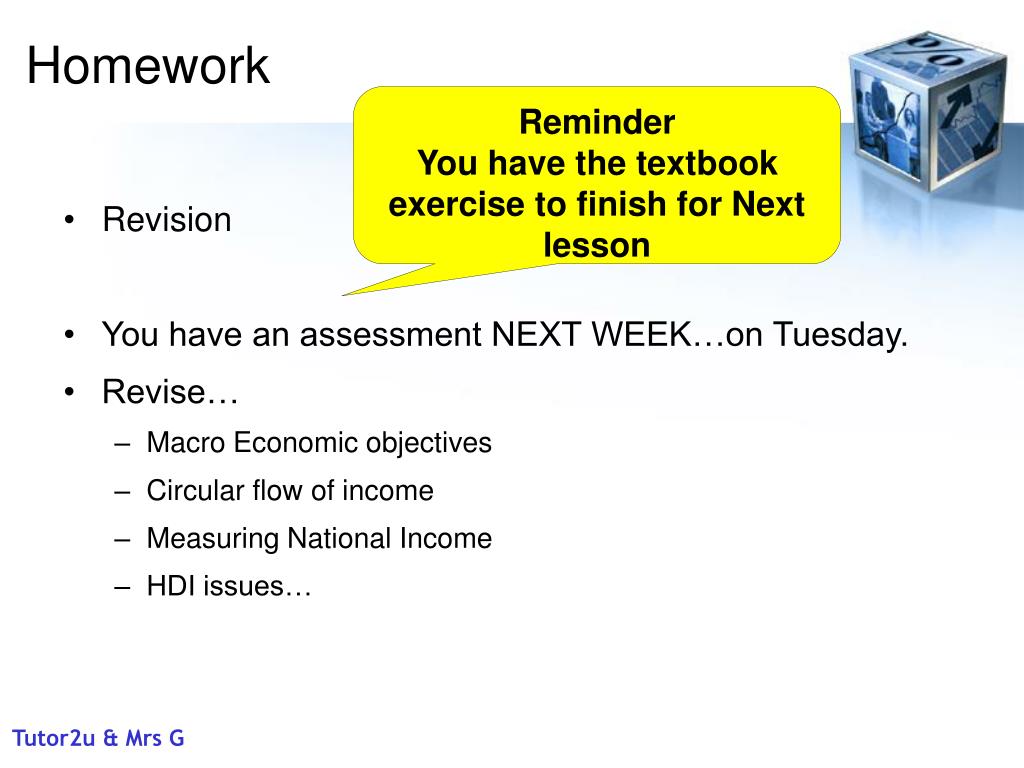 Homework

Reminder
You have the textbook exercise to finish for Next lesson

• Revision

• You have an assessment NEXT WEEK…on Tuesday.
• Revise…
– Macro Economic objectives
– Circular flow of income
– Measuring National Income
– HDI issues…

Tutor2u & Mrs G